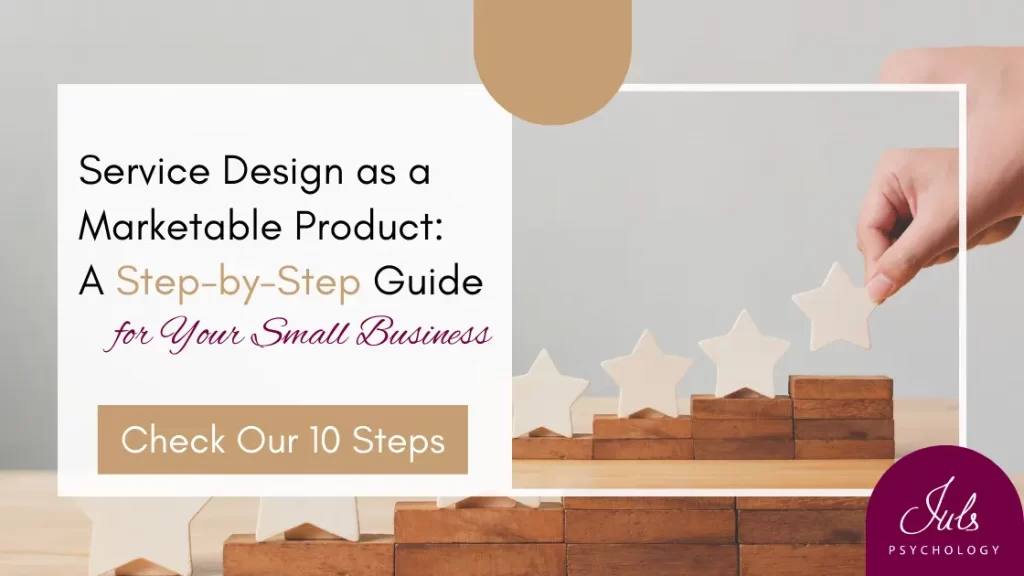 Service Design as a Marketable Product: A Step-by-Step Guide for Your Small Business

Check Our 10 Steps

Juls
PSYCHOLOGY